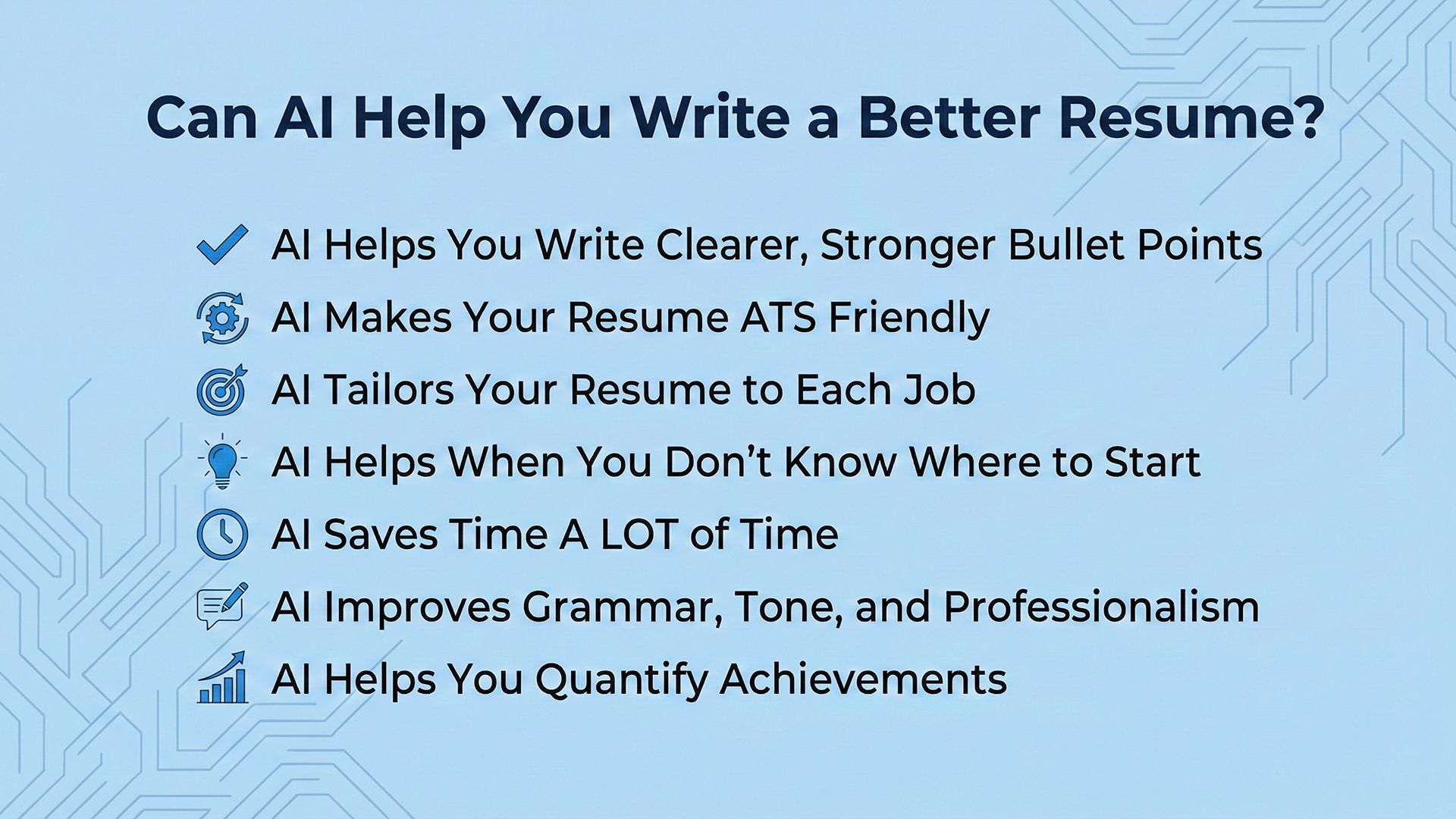 Can AI Help You Write a Better Resume?

AI Helps You Write Clearer, Stronger Bullet Points
AI Makes Your Resume ATS Friendly
AI Tailors Your Resume to Each Job
AI Helps When You Don't Know Where to Start
AI Saves Time A LOT of Time
AI Improves Grammar, Tone, and Professionalism
AI Helps You Quantify Achievements